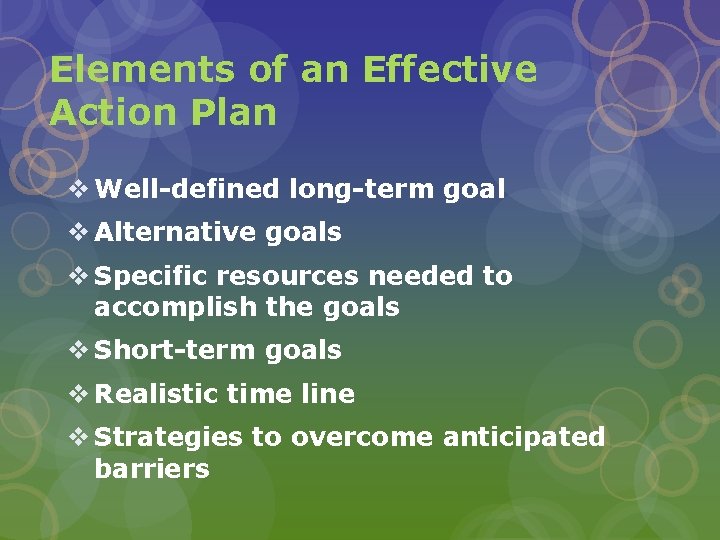 Elements of an Effective Action Plan

❖ Well-defined long-term goal
❖ Alternative goals
❖ Specific resources needed to accomplish the goals
❖ Short-term goals
❖ Realistic time line
❖ Strategies to overcome anticipated barriers